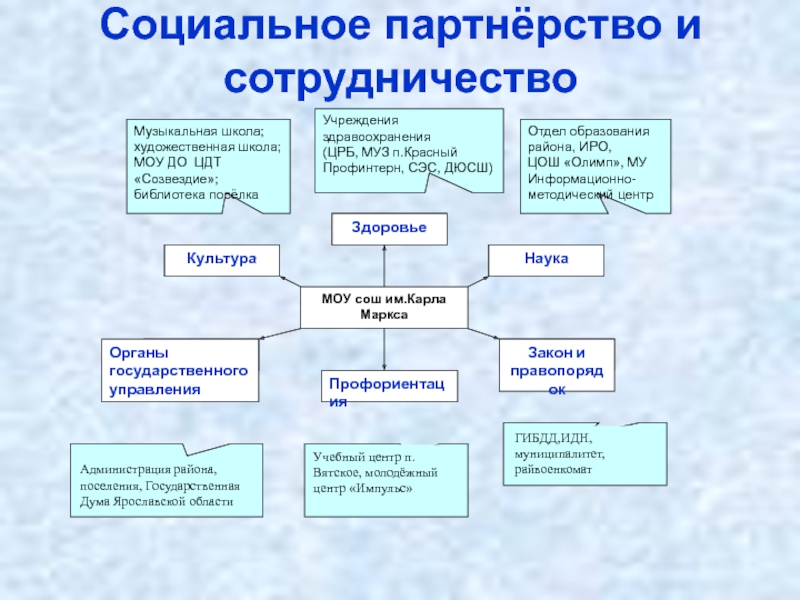 Социальное партнёрство и сотрудничество

Музыкальная школа; художественная школа; МОУ ДО ЦДТ «Созвездие»; библиотека посёлка

Учреждения здравоохранения (ЦРБ, МУЗ п.Красный Профинтерн, СЭС, ДЮСШ)

Отдел образования района, ИРО, ЦОШ «Олимп», МУ Информационно-методический центр

Здоровье

Культура

Наука

МОУ сош им.Карла Маркса

Органы государственного управления

Профориентация

Закон и правопорядок

Администрация района, поселения, Государственная Дума Ярославской области

Учебный центр п. Вятское, молодёжный центр «Импульс»

ГИБДД,ИДН, муниципалитет, райвоенкомат